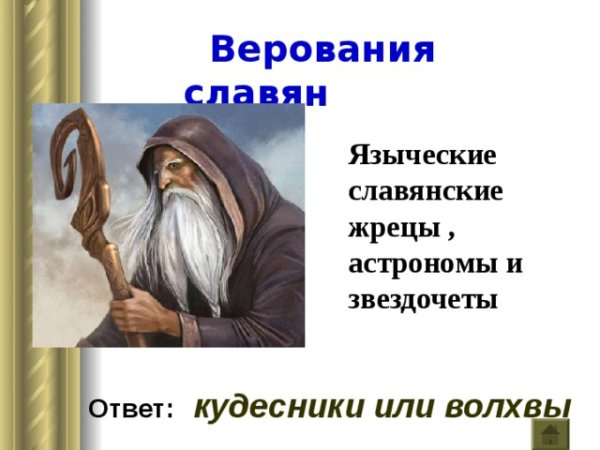 Верования славян

Языческие славянские жрецы , астрономы и звездочеты

Ответ: кудесники или волхвы